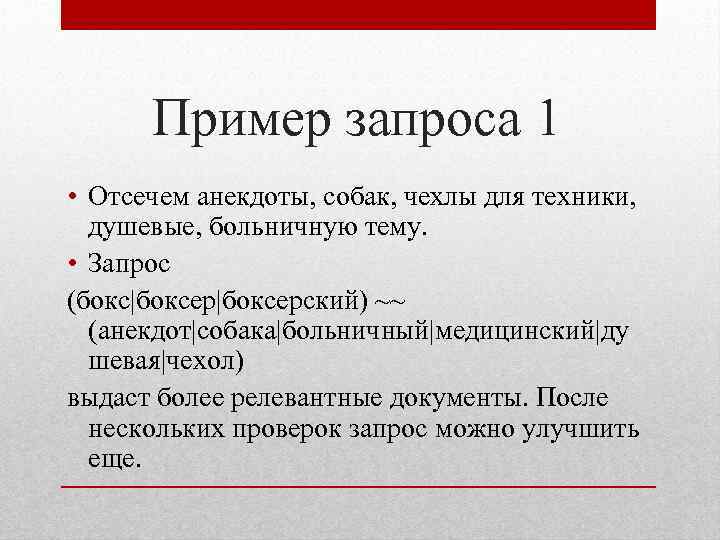 Пример запроса 1

• Отсечем анекдоты, собак, чехлы для техники, душевые, больничную тему.
• Запрос

(бокс|боксер|боксерский) ~~ (анекдот|собака|больничный|медицинский|душевая|чехол)

выдаст более релевантные документы. После нескольких проверок запрос можно улучшить еще.